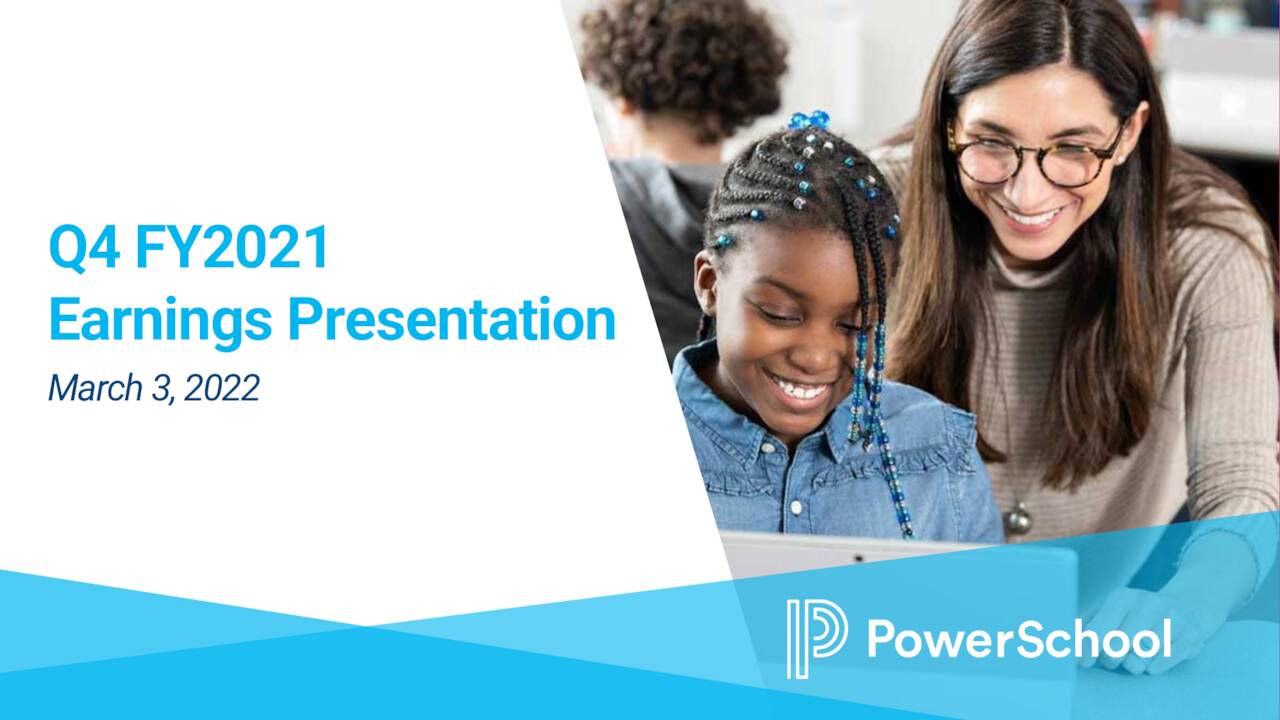 Q4 FY2021
Earnings Presentation

March 3, 2022

PowerSchool